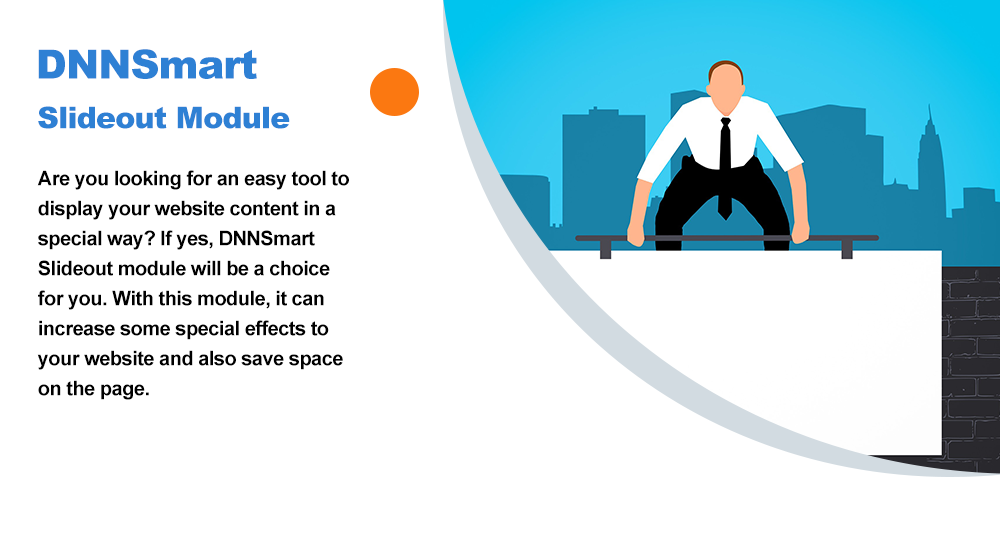 DNNSmart

Slideout Module

Are you looking for an easy tool to display your website content in a special way? If yes, DNNSmart Slideout module will be a choice for you. With this module, it can increase some special effects to your website and also save space on the page.